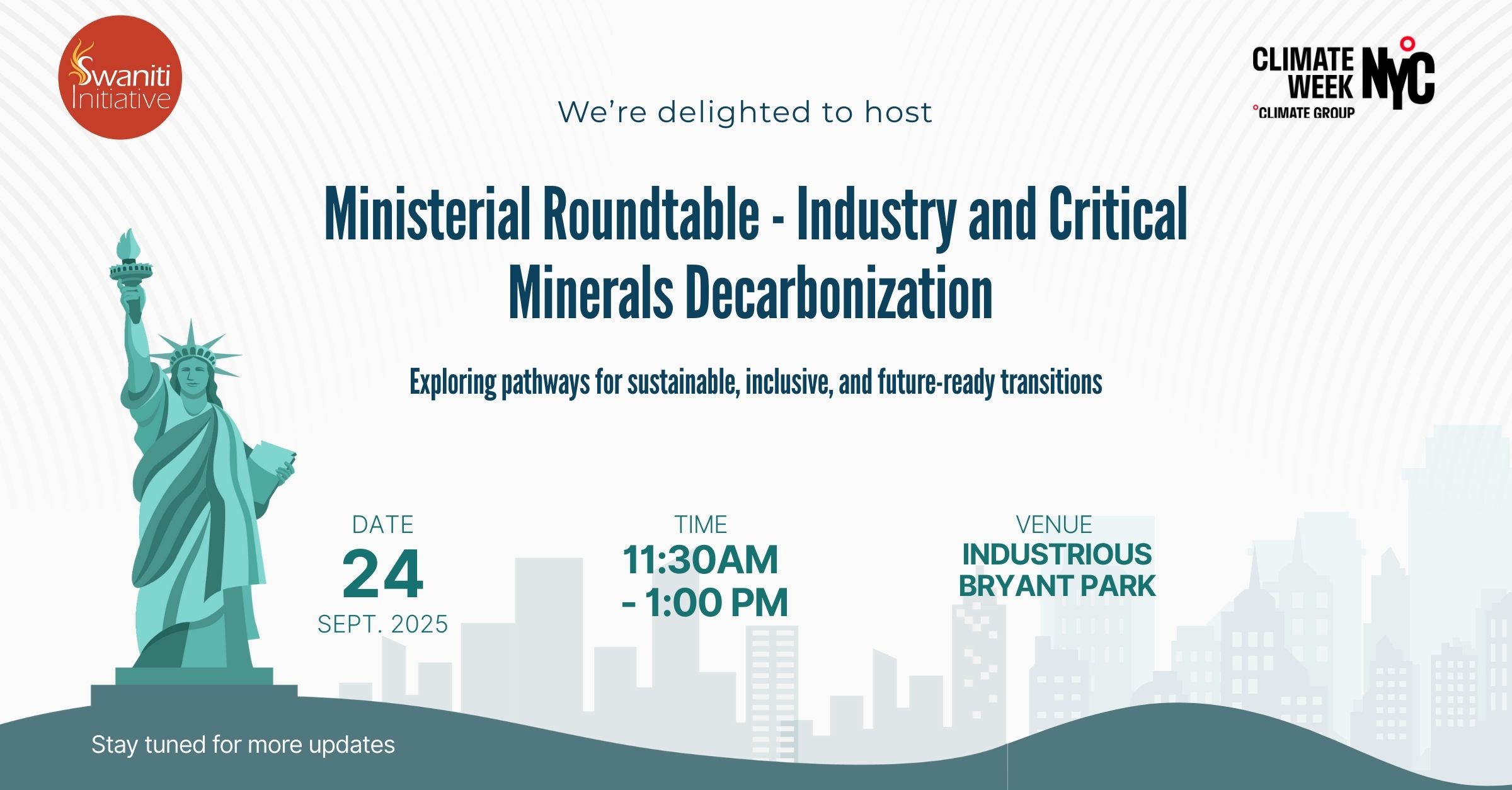 Swaniti Initiative

CLIMATE WEEK NYC
°CLIMATE GROUP

We're delighted to host

Ministerial Roundtable - Industry and Critical Minerals Decarbonization

Exploring pathways for sustainable, inclusive, and future-ready transitions

DATE
24
SEPT. 2025

TIME
11:30AM - 1:00 PM

VENUE
INDUSTRIOUS BRYANT PARK

Stay tuned for more updates